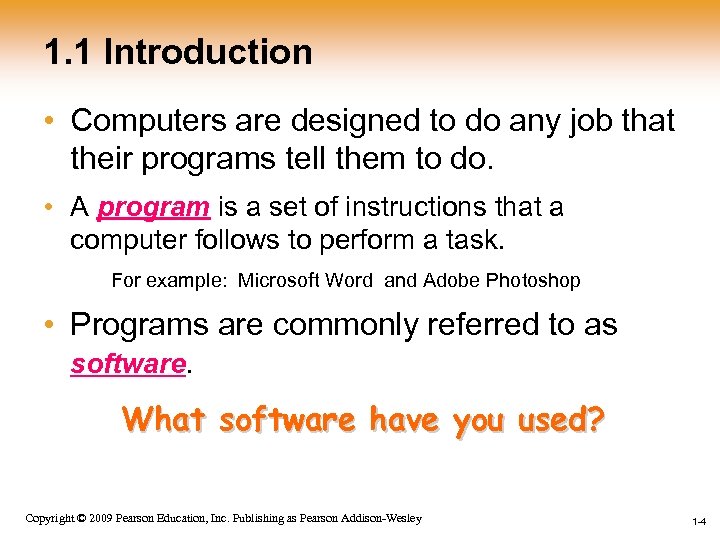 1.1 Introduction

• Computers are designed to do any job that their programs tell them to do.

• A program is a set of instructions that a computer follows to perform a task.

For example: Microsoft Word and Adobe Photoshop

• Programs are commonly referred to as software.

What software have you used?

Copyright © 2009 Pearson Education, Inc. Publishing as Pearson Addison-Wesley

1-4